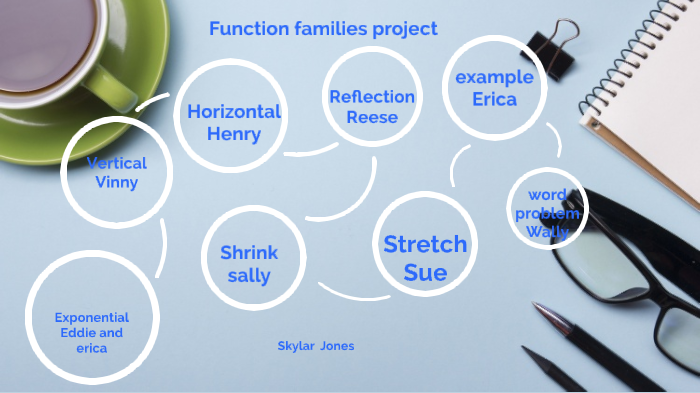 Function families project

Horizontal Henry

Reflection Reese

example Erica

Vertical Vinny

word problem Wally

Shrink sally

Stretch Sue

Exponential Eddie and erica

Skylar Jones